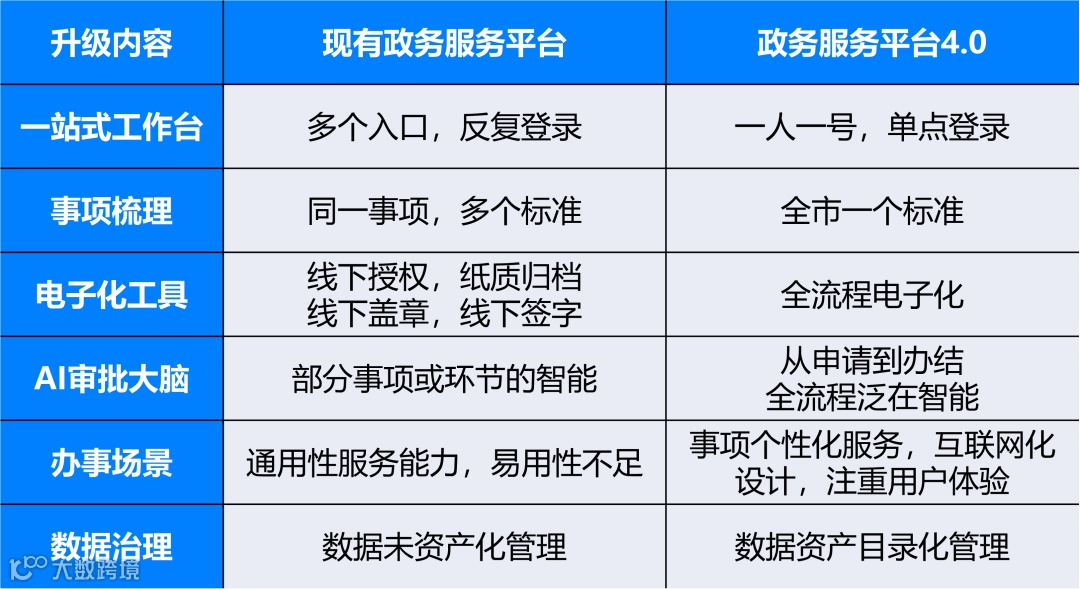 | 升级内容 | 现有政务服务平台 | 政务服务平台4.0 |
|---|---|---|
| 一站式工作台 | 多个入口，反复登录 | 一人一号，单点登录 |
| 事项梳理 | 同一事项，多个标准 | 全市一个标准 |
| 电子化工具 | 线下授权，纸质归档 线下盖章，线下签字 | 全流程电子化 |
| AI审批大脑 | 部分事项或环节的智能 | 从申请到办结 全流程泛在智能 |
| 办事场景 | 通用性服务能力，易用性不足 | 事项个性化服务，互联网化设计，注重用户体验 |
| 数据治理 | 数据未资产化管理 | 数据资产目录化管理 |

大数跨境